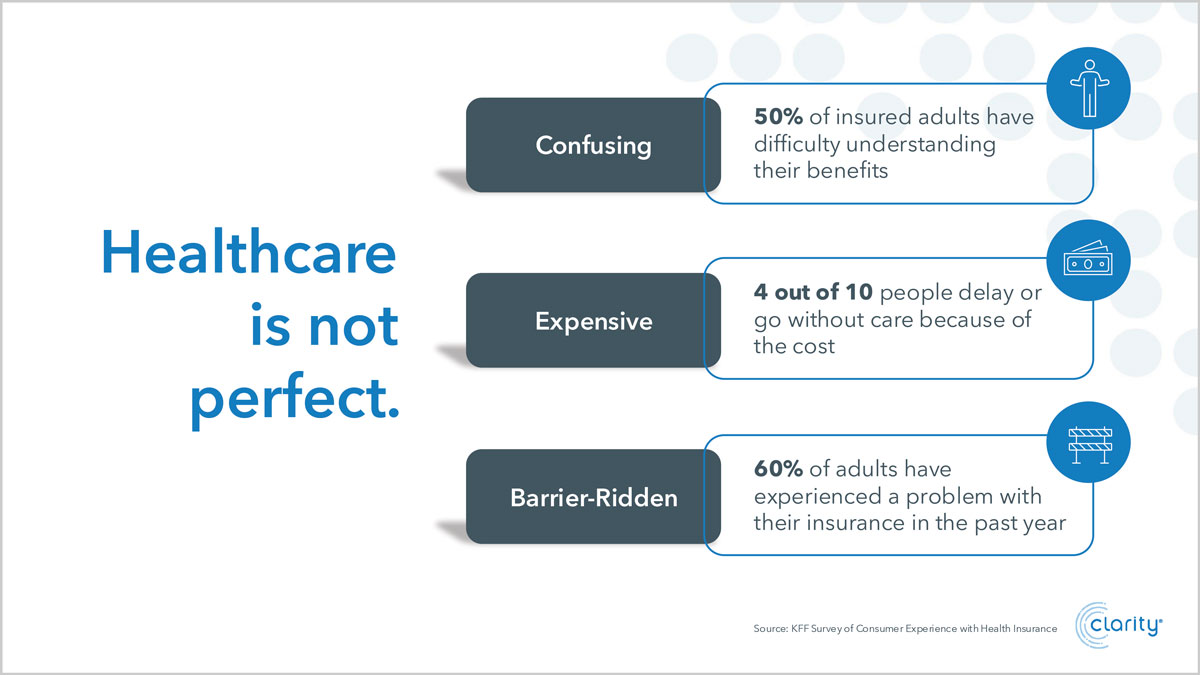 Healthcare is not perfect.

Confusing

50% of insured adults have difficulty understanding their benefits

Expensive

4 out of 10 people delay or go without care because of the cost

Barrier-Ridden

60% of adults have experienced a problem with their insurance in the past year

Source: KFF Survey of Consumer Experience with Health Insurance

clarity